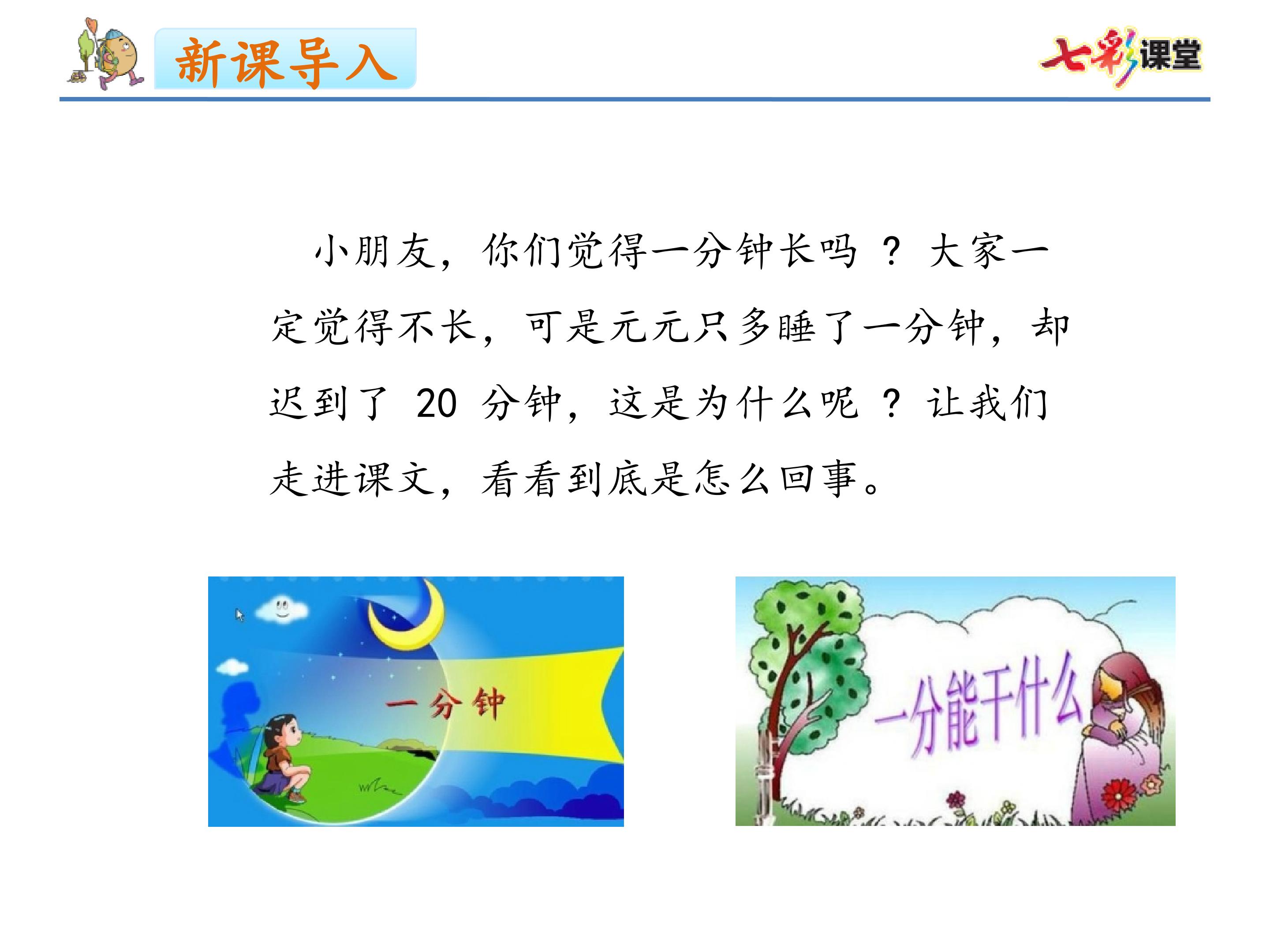 新课导入

七彩课堂

小朋友，你们觉得一分钟长吗？大家一定觉得不长，可是元元只多睡了一分钟，却迟到了 20 分钟，这是为什么呢？让我们走进课文，看看到底是怎么回事。

一分钟

一分能干什么